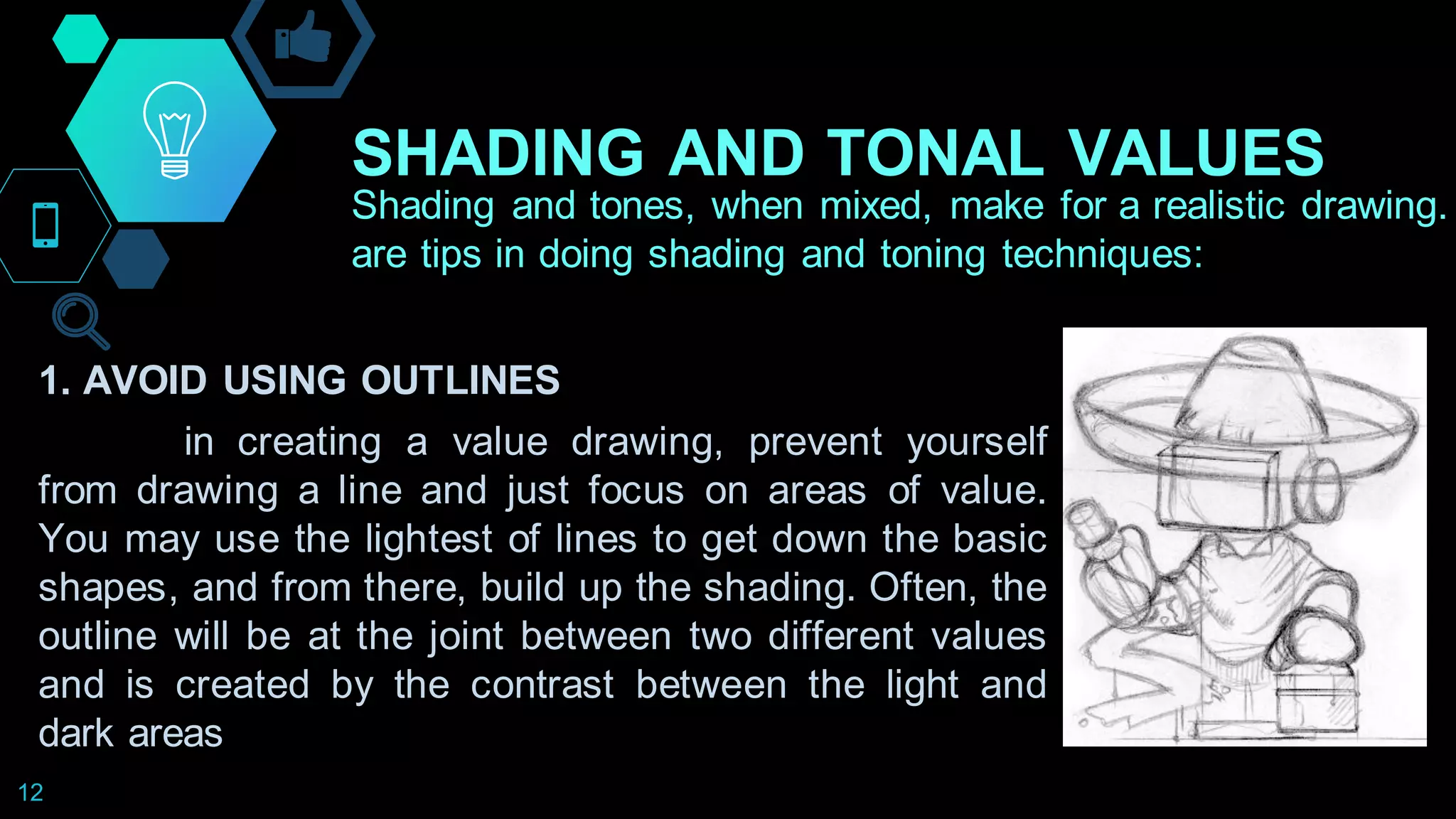 SHADING AND TONAL VALUES

Shading and tones, when mixed, make for a realistic drawing. are tips in doing shading and toning techniques:

1. AVOID USING OUTLINES

in creating a value drawing, prevent yourself from drawing a line and just focus on areas of value. You may use the lightest of lines to get down the basic shapes, and from there, build up the shading. Often, the outline will be at the joint between two different values and is created by the contrast between the light and dark areas

12